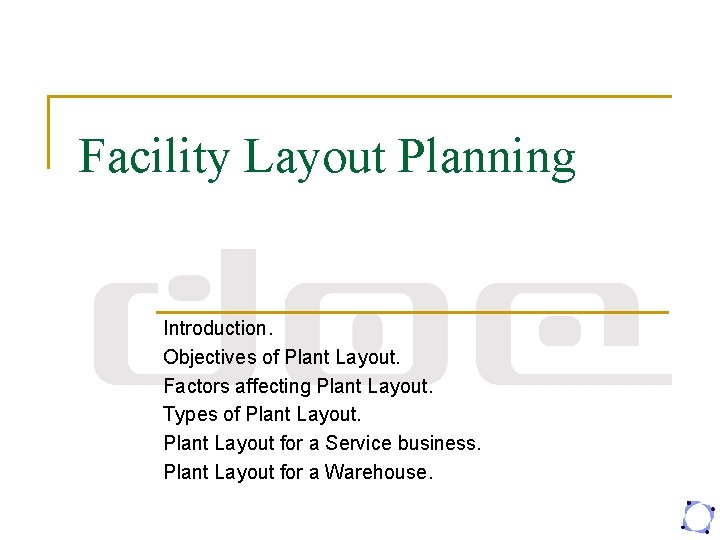 Facility Layout Planning

Introduction.
Objectives of Plant Layout.
Factors affecting Plant Layout.
Types of Plant Layout.
Plant Layout for a Service business.
Plant Layout for a Warehouse.